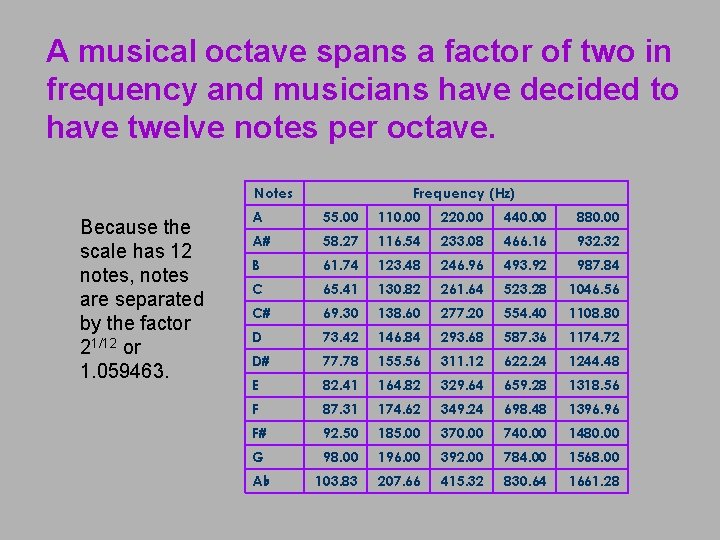 A musical octave spans a factor of two in frequency and musicians have decided to have twelve notes per octave.

Because the scale has 12 notes, notes are separated by the factor $2^{1/12}$ or 1.059463.

| Notes | Frequency (Hz) | | | | |
|---|---|---|---|---|---|
| A | 55.00 | 110.00 | 220.00 | 440.00 | 880.00 |
| A# | 58.27 | 116.54 | 233.08 | 466.16 | 932.32 |
| B | 61.74 | 123.48 | 246.96 | 493.92 | 987.84 |
| C | 65.41 | 130.82 | 261.64 | 523.28 | 1046.56 |
| C# | 69.30 | 138.60 | 277.20 | 554.40 | 1108.80 |
| D | 73.42 | 146.84 | 293.68 | 587.36 | 1174.72 |
| D# | 77.78 | 155.56 | 311.12 | 622.24 | 1244.48 |
| E | 82.41 | 164.82 | 329.64 | 659.28 | 1318.56 |
| F | 87.31 | 174.62 | 349.24 | 698.48 | 1396.96 |
| F# | 92.50 | 185.00 | 370.00 | 740.00 | 1480.00 |
| G | 98.00 | 196.00 | 392.00 | 784.00 | 1568.00 |
| Ab | 103.83 | 207.66 | 415.32 | 830.64 | 1661.28 |